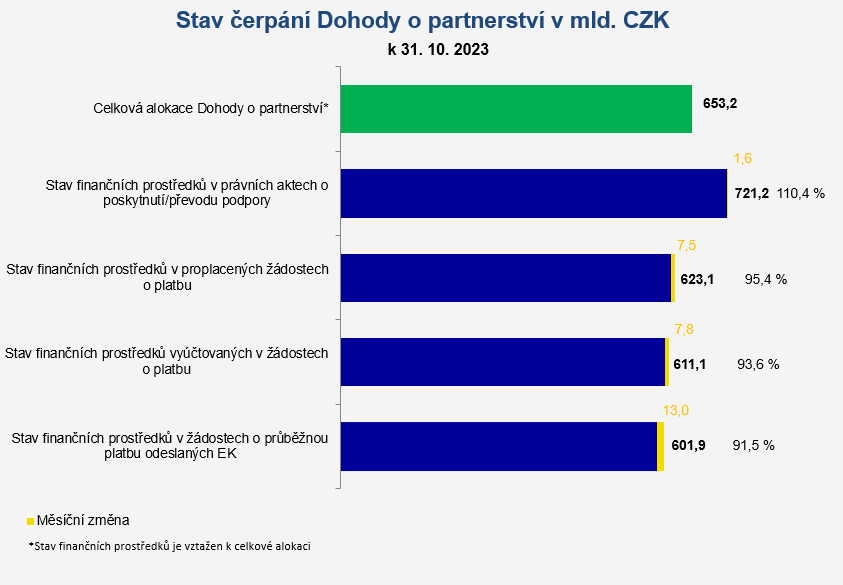 Stav čerpání Dohody o partnerství v mld. CZK

k 31. 10. 2023

Celková alokace Dohody o partnerství*

653,2

Stav finančních prostředků v právních aktech o poskytnutí/převodu podpory

1,6

721,2 110,4 %

Stav finančních prostředků v proplacených žádostech o platbu

7,5

623,1 95,4 %

Stav finančních prostředků vyúčtovaných v žádostech o platbu

7,8

611,1 93,6 %

Stav finančních prostředků v žádostech o průběžnou platbu odeslaných EK

13,0

601,9 91,5 %

Měsíční změna

*Stav finančních prostředků je vztažen k celkové alokaci